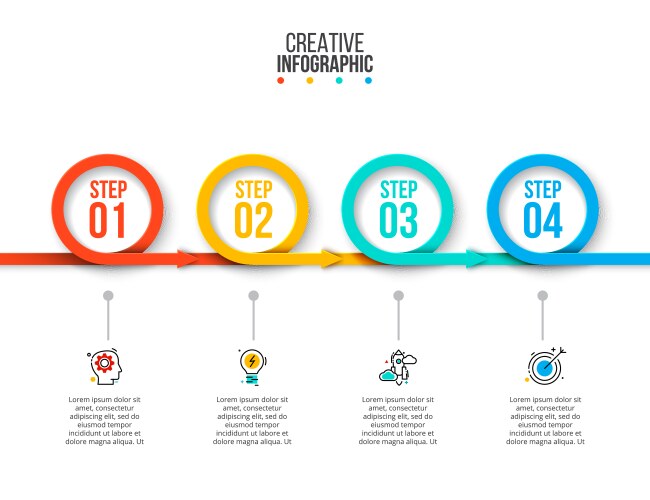 CREATIVE
INFOGRAPHIC

STEP
01

STEP
02

STEP
03

STEP
04

Lorem ipsum dolor sit amet, consectetur adipiscing elit, sed do eiusmod tempor incididunt ut labore et dolore magna aliqua. Ut

Lorem ipsum dolor sit amet, consectetur adipiscing elit, sed do eiusmod tempor incididunt ut labore et dolore magna aliqua. Ut

Lorem ipsum dolor sit amet, consectetur adipiscing elit, sed do eiusmod tempor incididunt ut labore et dolore magna aliqua. Ut

Lorem ipsum dolor sit amet, consectetur adipiscing elit, sed do eiusmod tempor incididunt ut labore et dolore magna aliqua. Ut